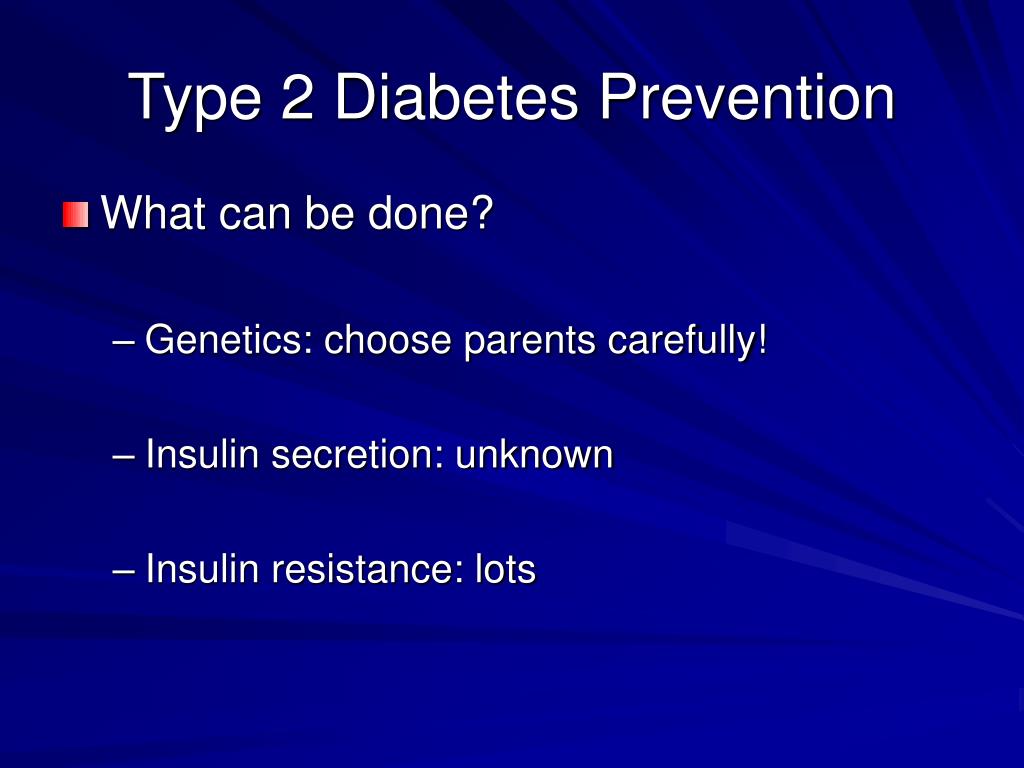 Type 2 Diabetes Prevention

What can be done?

– Genetics: choose parents carefully!

– Insulin secretion: unknown

– Insulin resistance: lots